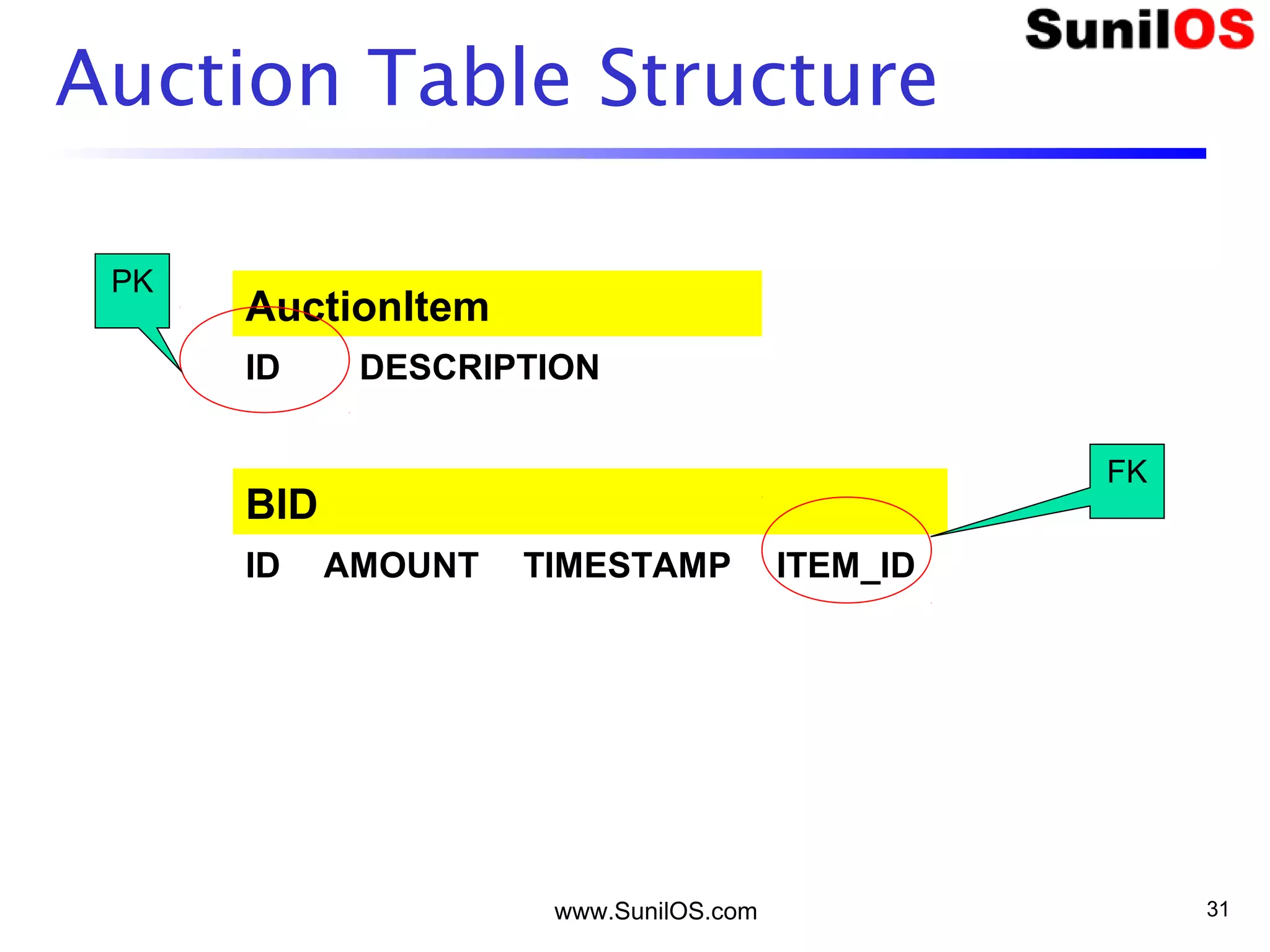 SunilOS

Auction Table Structure

PK

AuctionItem

ID DESCRIPTION

FK

BID

ID AMOUNT TIMESTAMP ITEM_ID

www.SunilOS.com

31